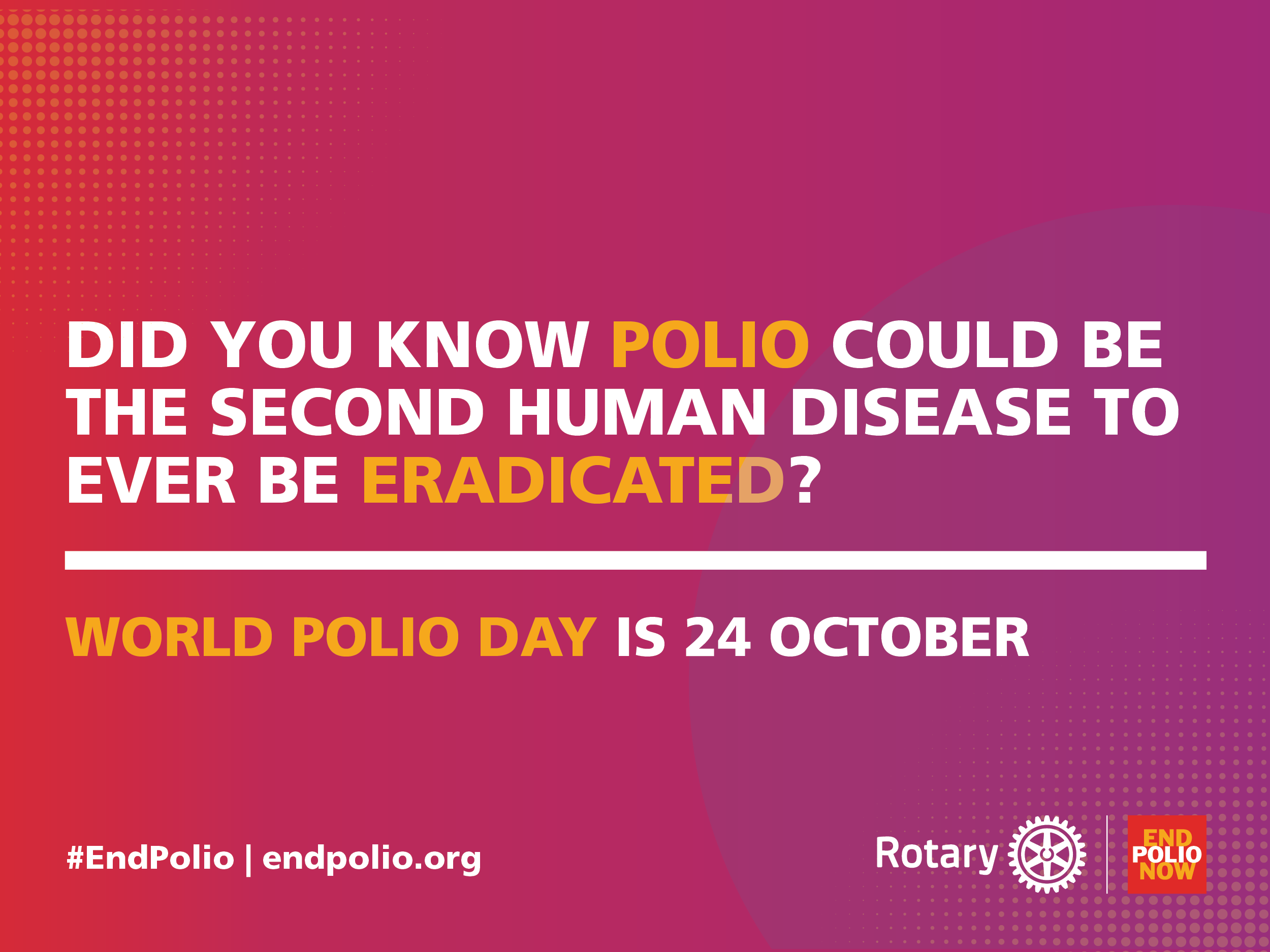 DID YOU KNOW POLIO COULD BE THE SECOND HUMAN DISEASE TO EVER BE ERADICATED?

WORLD POLIO DAY IS 24 OCTOBER

#EndPolio | endpolio.org

Rotary

END POLIO NOW